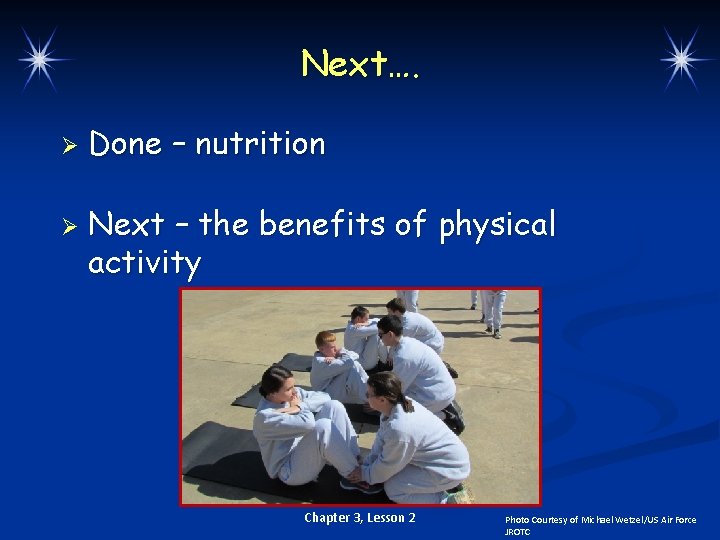 Next….

➢ Done – nutrition

➢ Next – the benefits of physical activity

Chapter 3, Lesson 2

Photo Courtesy of Michael Wetzel/US Air Force JROTC